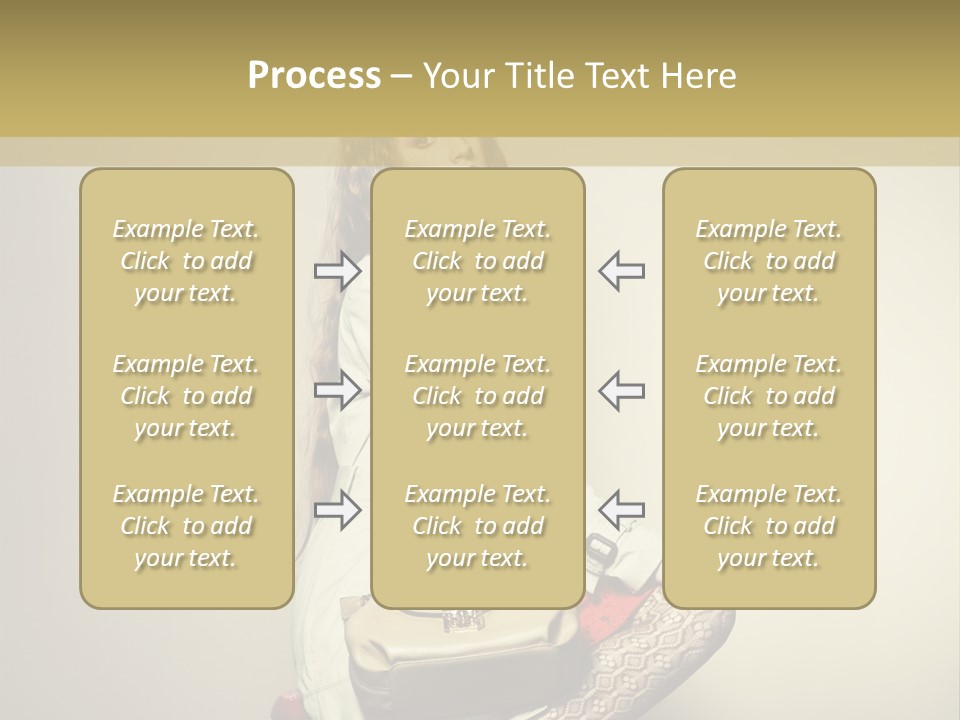 Process – Your Title Text Here

Example Text. Click to add your text.

Example Text. Click to add your text.

Example Text. Click to add your text.

Example Text. Click to add your text.

Example Text. Click to add your text.

Example Text. Click to add your text.

Example Text. Click to add your text.

Example Text. Click to add your text.

Example Text. Click to add your text.